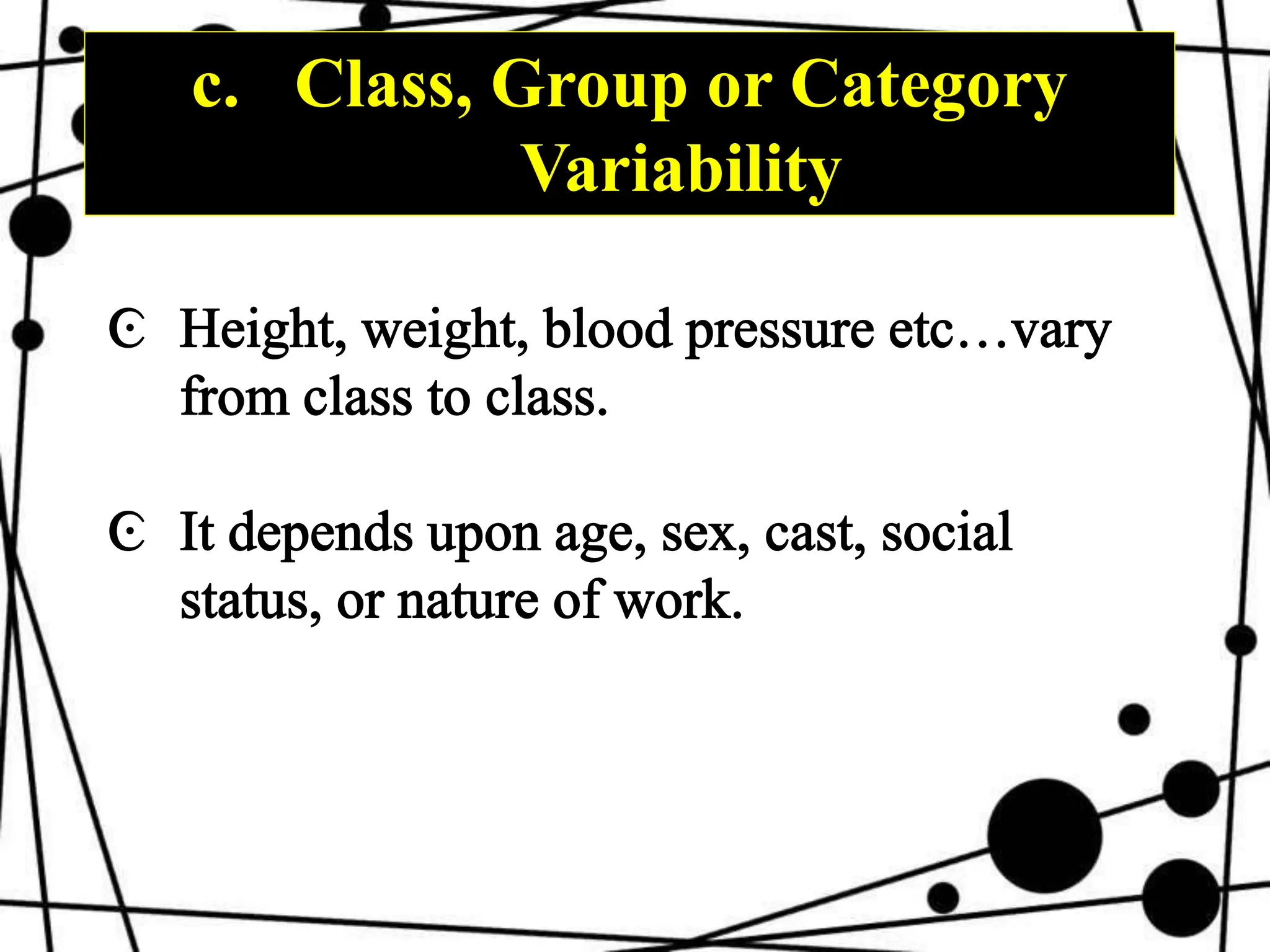 c. Class, Group or Category Variability

Height, weight, blood pressure etc…vary from class to class.

It depends upon age, sex, cast, social status, or nature of work.